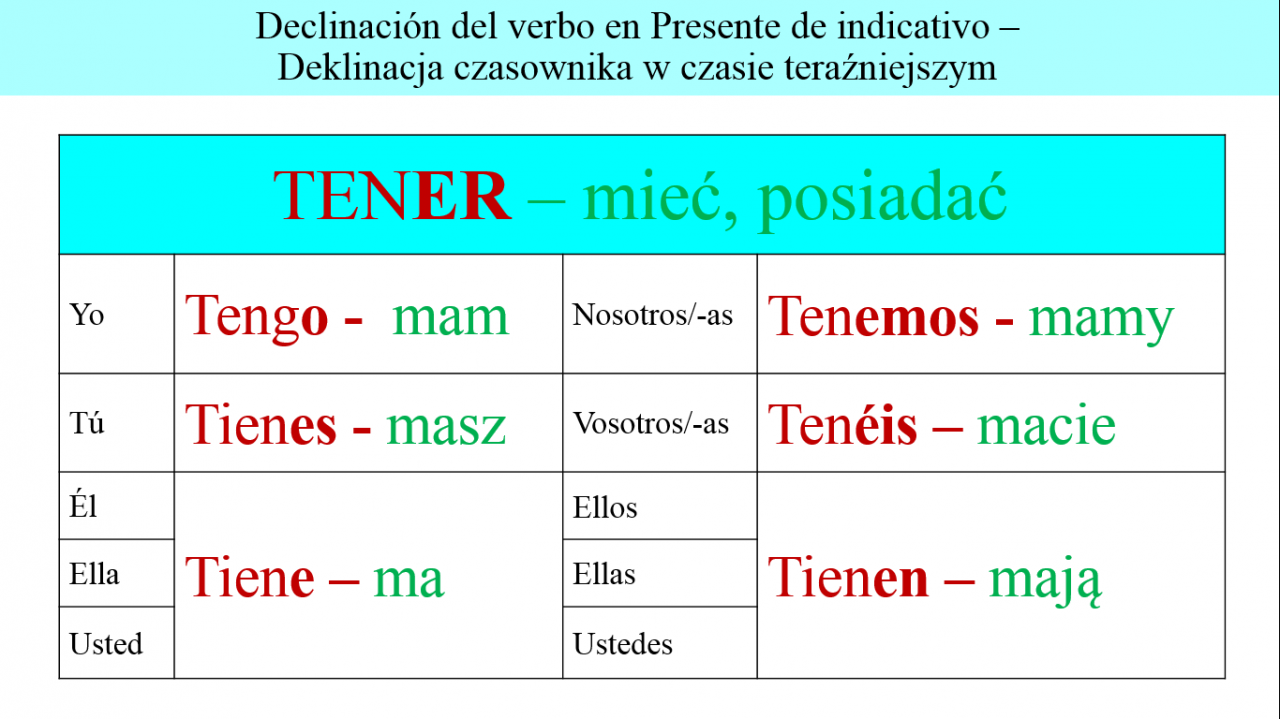 Declinación del verbo en Presente de indicativo – Deklinacja czasownika w czasie teraźniejszym

| TENER – mieć, posiadać | | | |
|---|---|---|---|
| Yo | Tengo - mam | Nosotros/-as | Tenemos - mamy |
| Tú | Tienes - masz | Vosotros/-as | Tenéis – macie |
| Él | Tiene – ma | Ellos | Tienen – mają |
| Ella | | Ellas | |
| Usted | | Ustedes | |